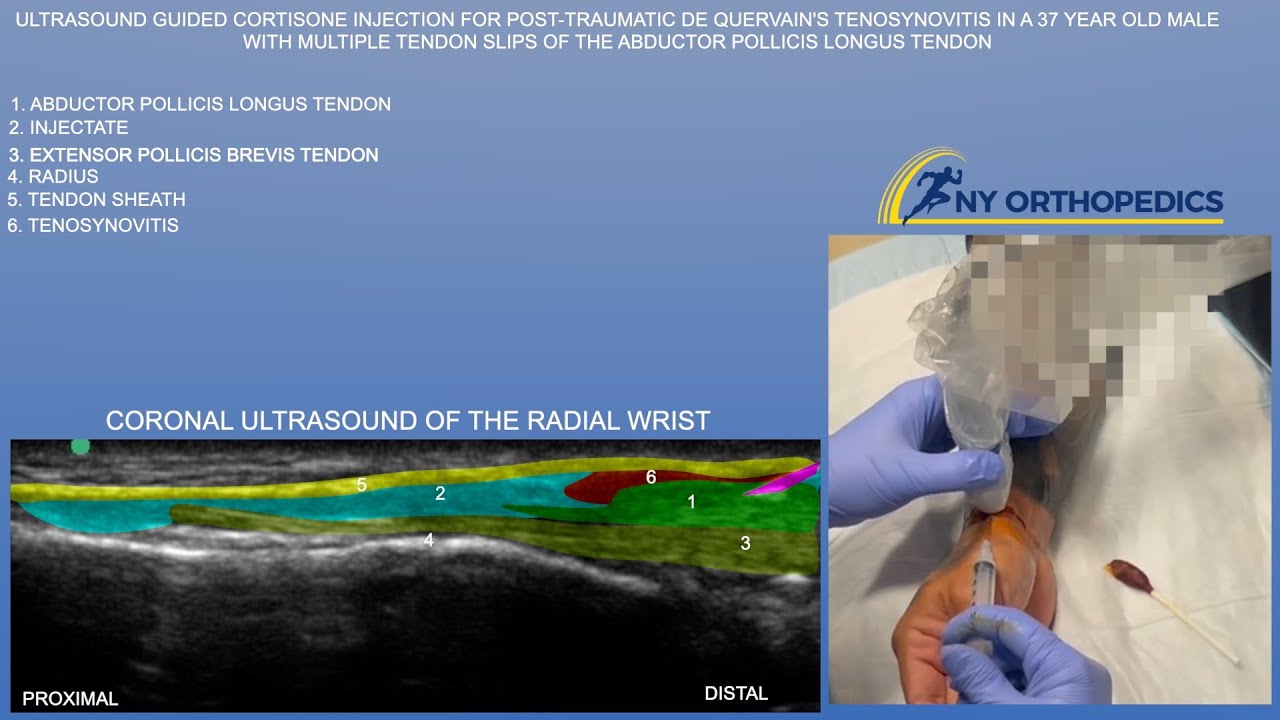 ULTRASOUND GUIDED CORTISONE INJECTION FOR POST-TRAUMATIC DE QUERVAIN'S TENOSYNOVITIS IN A 37 YEAR OLD MALE WITH MULTIPLE TENDON SLIPS OF THE ABDUCTOR POLLICIS LONGUS TENDON

1. ABDUCTOR POLLICIS LONGUS TENDON
2. INJECTATE
3. EXTENSOR POLLICIS BREVIS TENDON
4. RADIUS
5. TENDON SHEATH
6. TENOSYNOVITIS

NY ORTHOPEDICS

CORONAL ULTRASOUND OF THE RADIAL WRIST

5
2
6
1
4
3

PROXIMAL
DISTAL